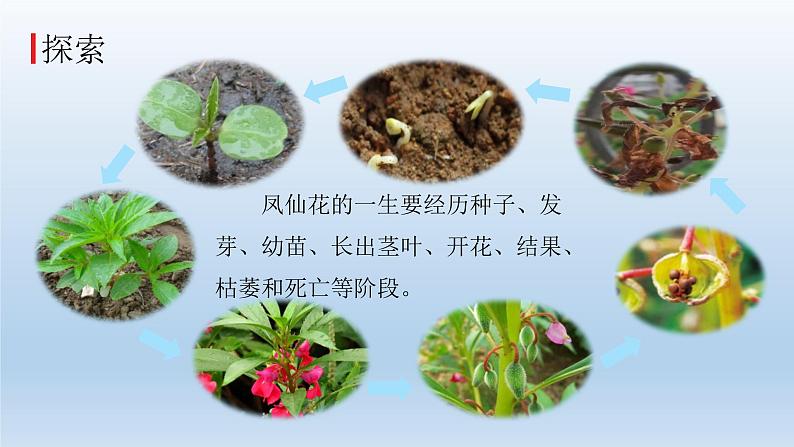 探索

凤仙花的一生要经历种子、发芽、幼苗、长出茎叶、开花、结果、枯萎和死亡等阶段。